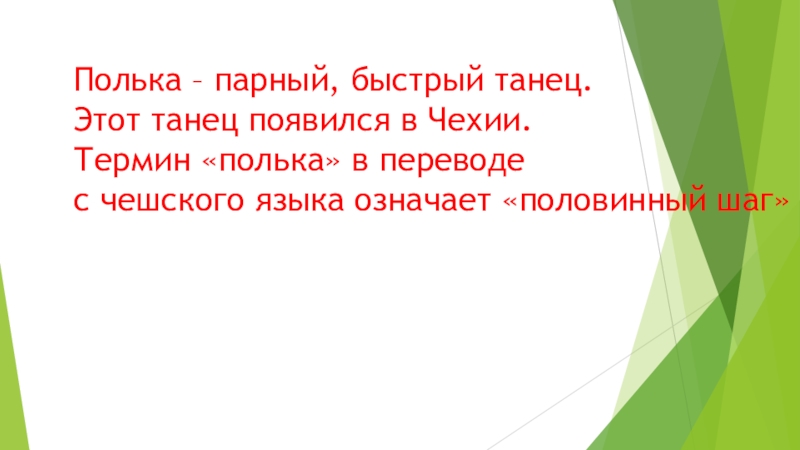 Полька – парный, быстрый танец.
Этот танец появился в Чехии.
Термин «полька» в переводе
с чешского языка означает «половинный шаг»